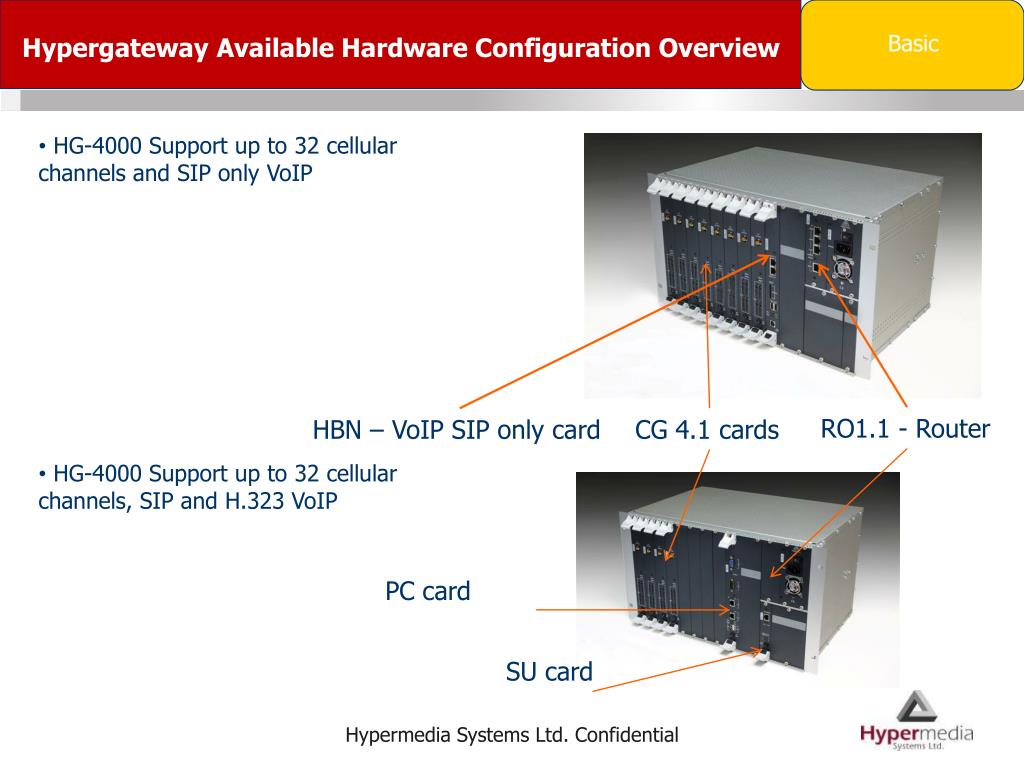 Hypergateway Available Hardware Configuration Overview

Basic

• HG-4000 Support up to 32 cellular channels and SIP only VoIP

HBN – VoIP SIP only card

CG 4.1 cards

RO1.1 - Router

• HG-4000 Support up to 32 cellular channels, SIP and H.323 VoIP

PC card

SU card

Hypermedia Systems Ltd. Confidential

Hypermedia Systems Ltd.